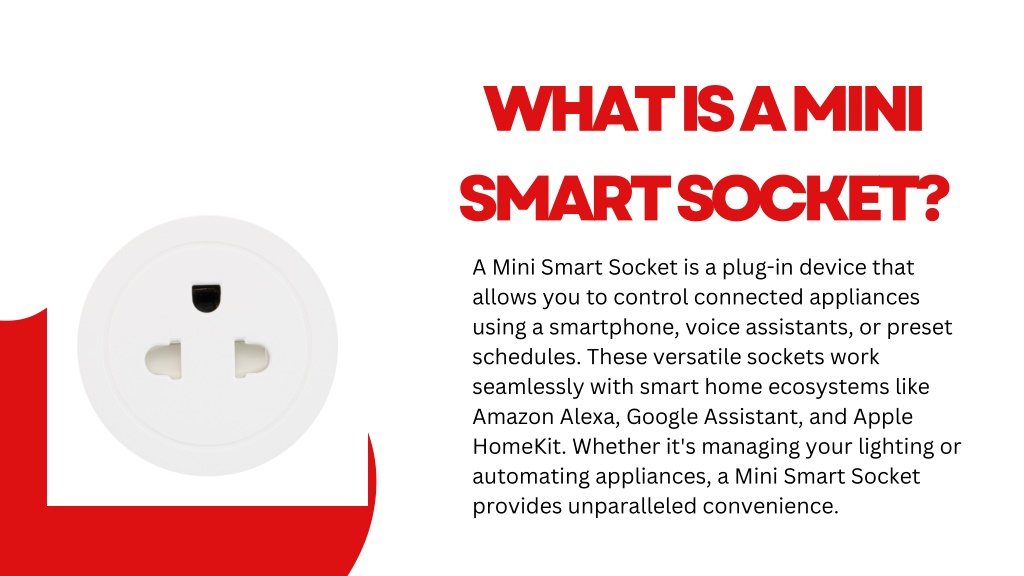 WHAT IS A MINI SMART SOCKET?

A Mini Smart Socket is a plug-in device that allows you to control connected appliances using a smartphone, voice assistants, or preset schedules. These versatile sockets work seamlessly with smart home ecosystems like Amazon Alexa, Google Assistant, and Apple HomeKit. Whether it's managing your lighting or automating appliances, a Mini Smart Socket provides unparalleled convenience.